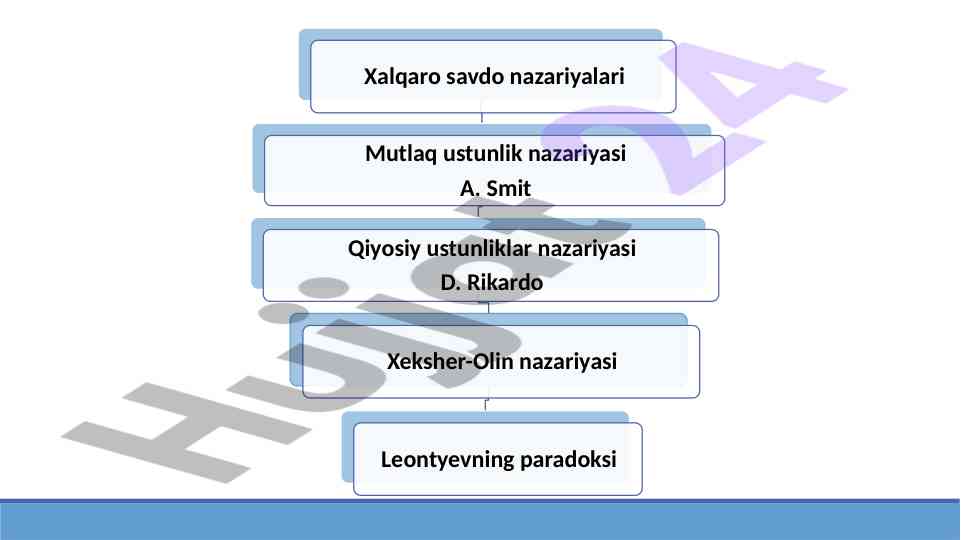 Xalqaro savdo nazariyalari

Mutlaq ustunlik nazariyasi
A. Smit

Qiyosiy ustunliklar nazariyasi
D. Rikardo

Xeksher-Olin nazariyasi

Leontyevning paradoksi

Hujjat24